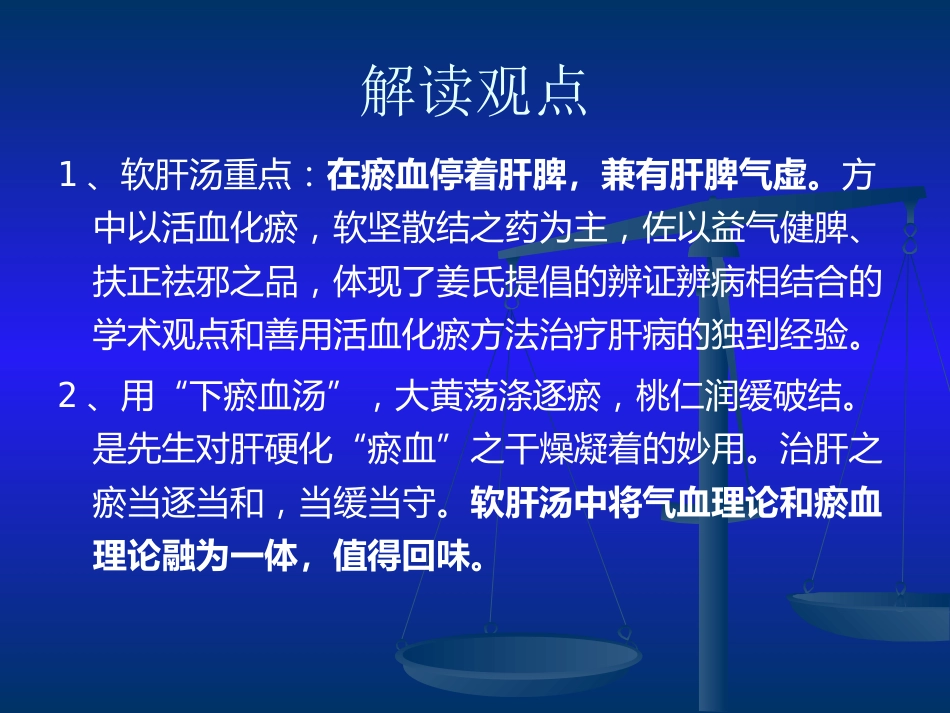 解读观点

1、软肝汤重点：在瘀血停着肝脾，兼有肝脾气虚。方中以活血化瘀，软坚散结之药为主，佐以益气健脾、扶正祛邪之品，体现了姜氏提倡的辨证辨病相结合的学术观点和善用活血化瘀方法治疗肝病的独到经验。

2、用“下瘀血汤”，大黄荡涤逐瘀，桃仁润缓破结。是先生对肝硬化“瘀血”之干燥凝着的妙用。治肝之瘀当逐当和，当缓当守。软肝汤中将气血理论和瘀血理论融为一体，值得回味。